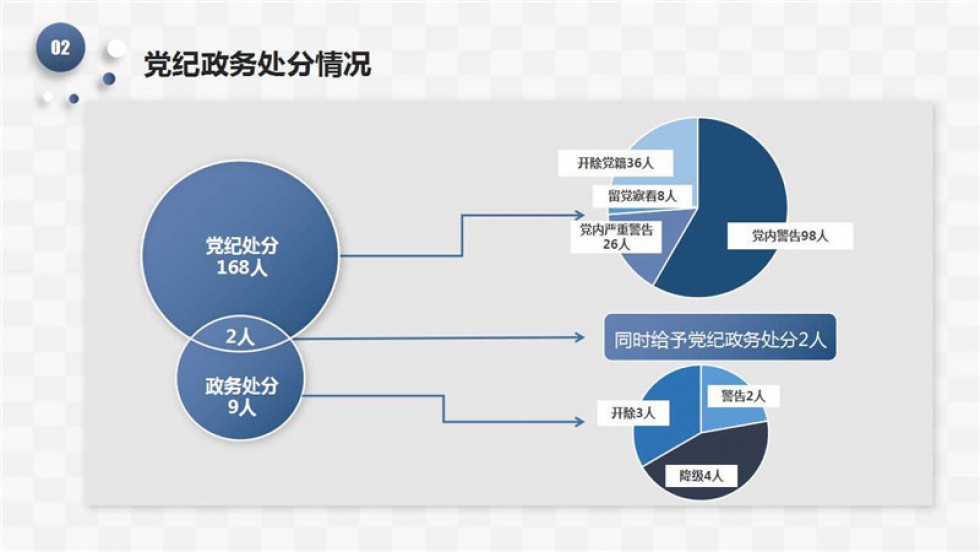 02

党纪政务处分情况

党纪处分
168人

2人

政务处分
9人

开除党籍36人

留党察看8人

党内严重警告
26人

党内警告98人

同时给予党纪政务处分2人

开除3人

警告2人

降级4人